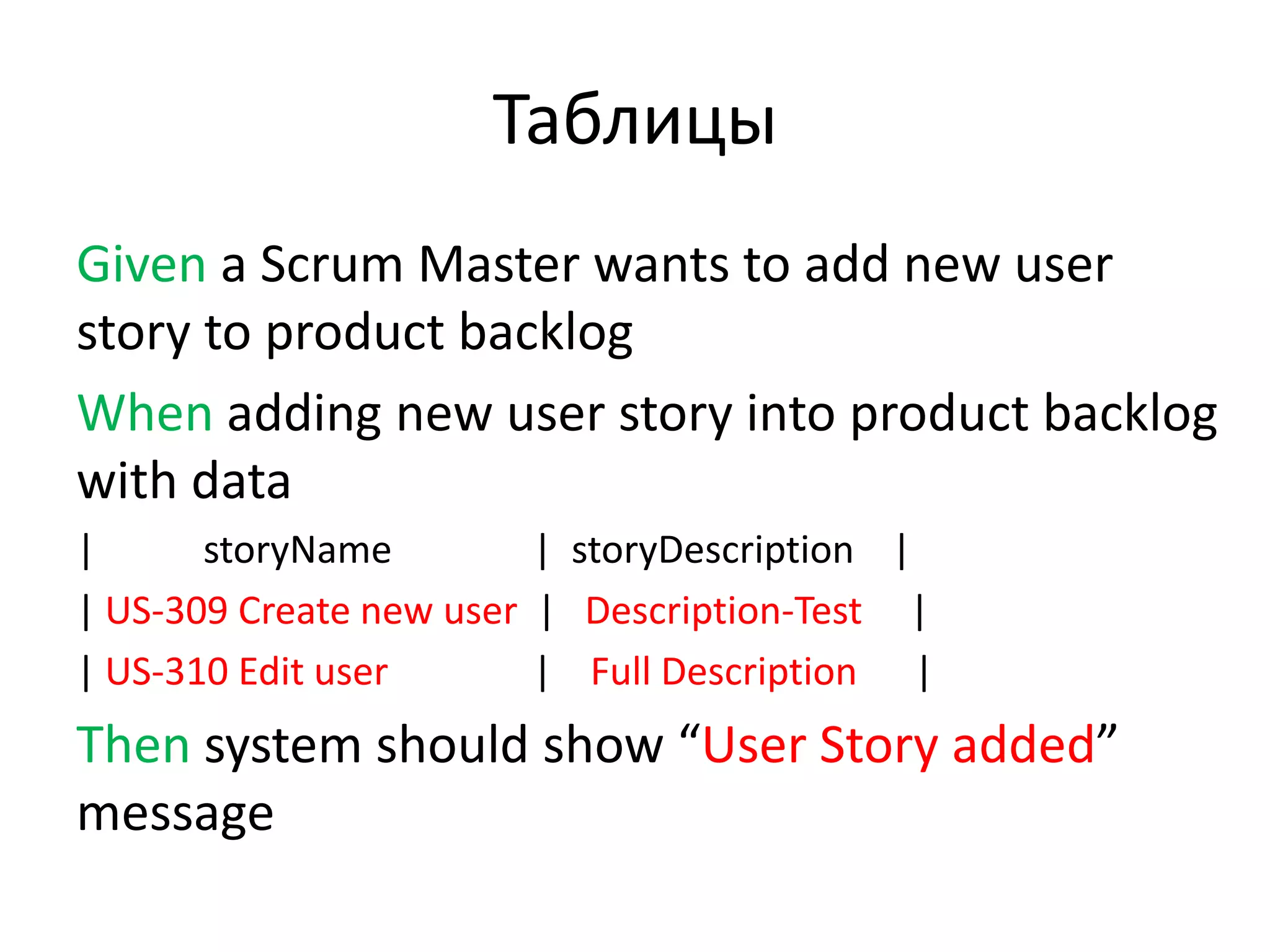 Таблицы

Given a Scrum Master wants to add new user story to product backlog

When adding new user story into product backlog with data

| storyName | storyDescription |
| US-309 Create new user | Description-Test |
| US-310 Edit user | Full Description |

Then system should show “User Story added” message